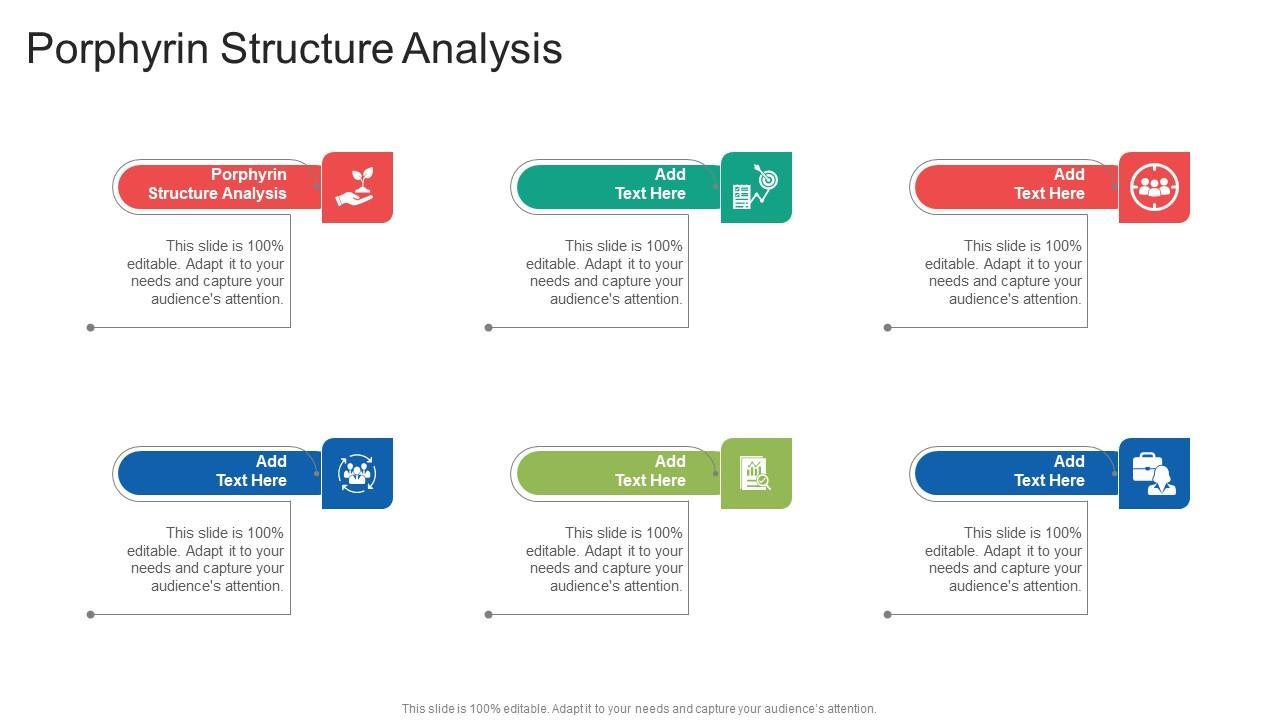 Porphyrin Structure Analysis

Porphyrin Structure Analysis

This slide is 100% editable. Adapt it to your needs and capture your audience's attention.

Add Text Here

This slide is 100% editable. Adapt it to your needs and capture your audience's attention.

Add Text Here

This slide is 100% editable. Adapt it to your needs and capture your audience's attention.

Add Text Here

This slide is 100% editable. Adapt it to your needs and capture your audience's attention.

Add Text Here

This slide is 100% editable. Adapt it to your needs and capture your audience's attention.

Add Text Here

This slide is 100% editable. Adapt it to your needs and capture your audience's attention.

This slide is 100% editable. Adapt it to your needs and capture your audience's attention.